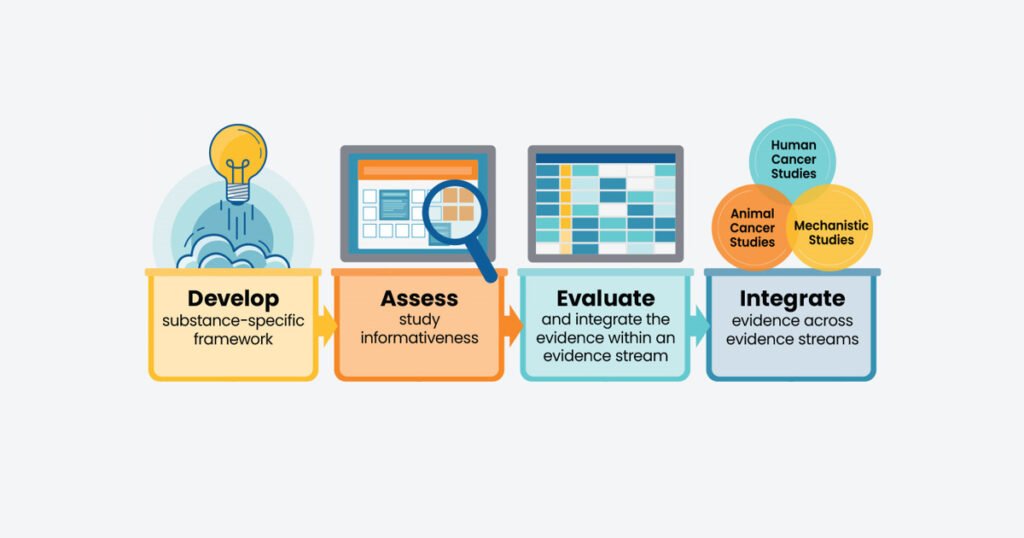 Human Cancer Studies

Animal Cancer Studies

Mechanistic Studies

Develop
substance-specific framework

Assess
study informativeness

Evaluate
and integrate the evidence within an evidence stream

Integrate
evidence across evidence streams